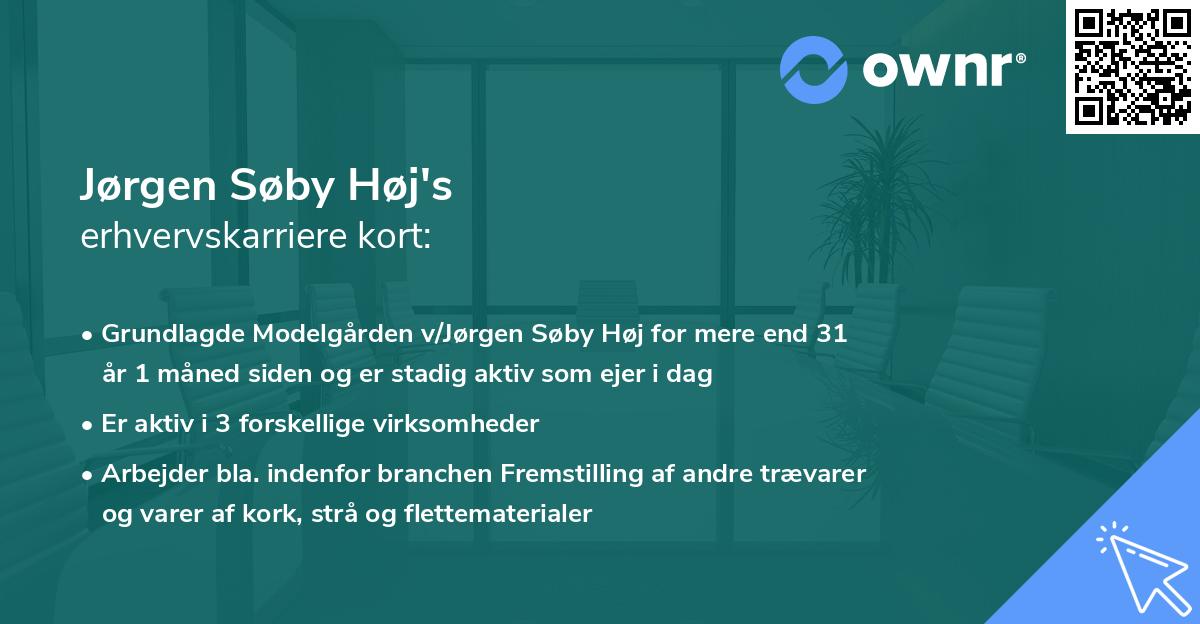 ownr®

Jørgen Søby Høj's
erhvervskarriere kort:

• Grundlagde Modelgården v/Jørgen Søby Høj for mere end 31 år 1 måned siden og er stadig aktiv som ejer i dag

• Er aktiv i 3 forskellige virksomheder

• Arbejder bla. indenfor branchen Fremstilling af andre trævarer og varer af kork, strå og flettematerialer